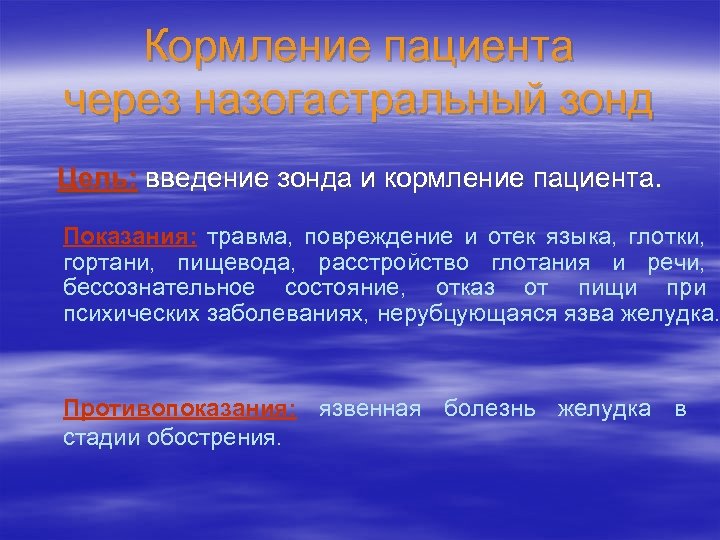 Кормление пациента через назогастральный зонд

Цель: введение зонда и кормление пациента.

Показания: травма, повреждение и отек языка, глотки, гортани, пищевода, расстройство глотания и речи, бессознательное состояние, отказ от пищи при психических заболеваниях, нерубцующаяся язва желудка.

Противопоказания: язвенная болезнь желудка в стадии обострения.